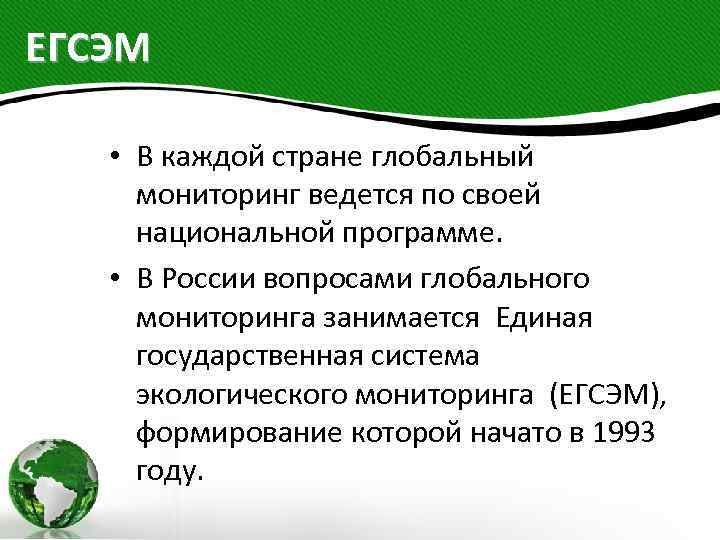 ЕГСЭМ

• В каждой стране глобальный мониторинг ведется по своей национальной программе.

• В России вопросами глобального мониторинга занимается Единая государственная система экологического мониторинга (ЕГСЭМ), формирование которой начато в 1993 году.